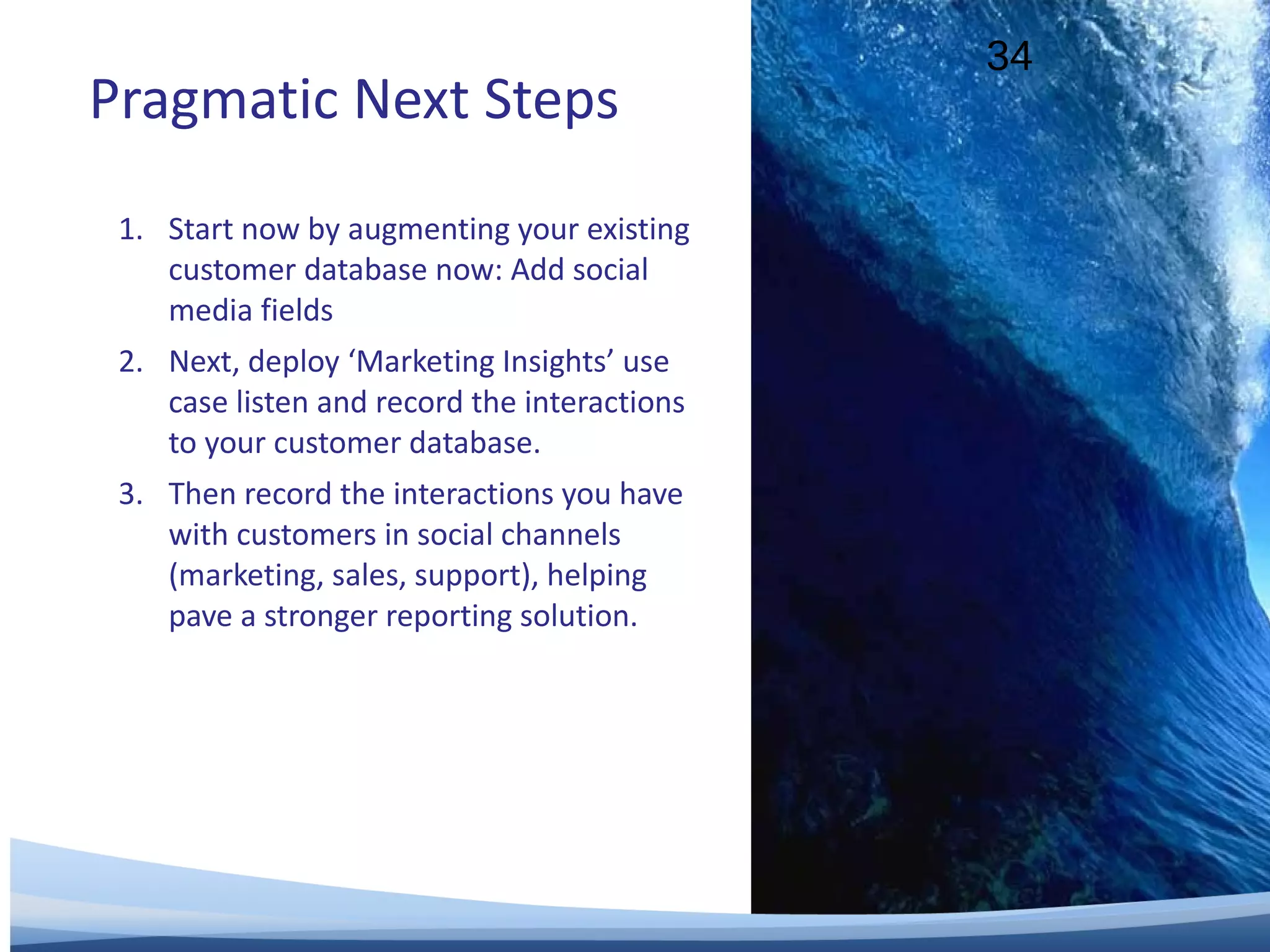 34

Pragmatic Next Steps

1. Start now by augmenting your existing customer database now: Add social media fields
2. Next, deploy ‘Marketing Insights’ use case listen and record the interactions to your customer database.
3. Then record the interactions you have with customers in social channels (marketing, sales, support), helping pave a stronger reporting solution.